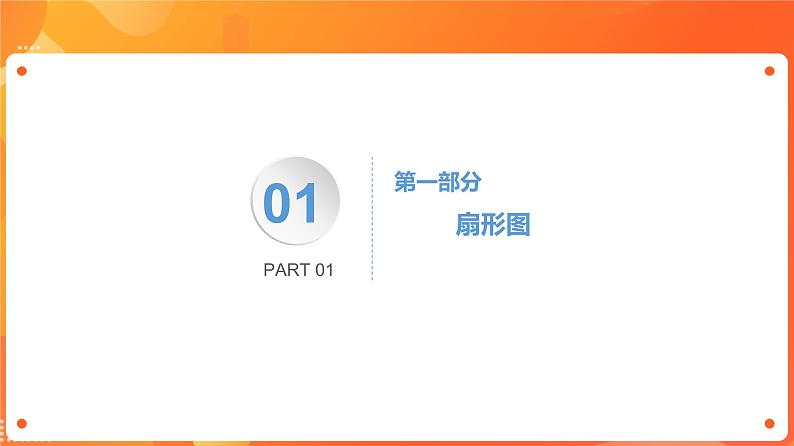 01

PART 01

第一部分

扇形图